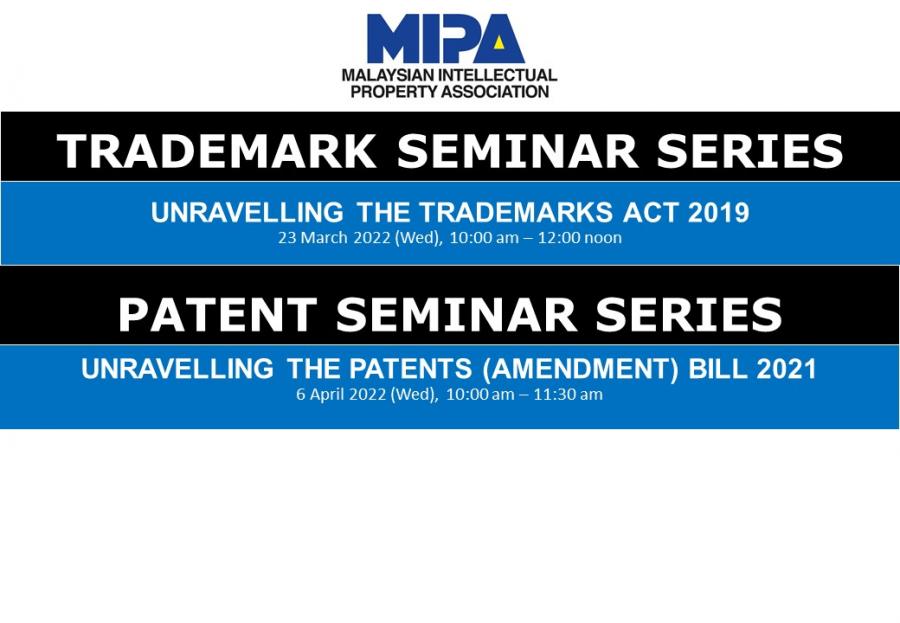 MIPA
MALAYSIAN INTELLECTUAL PROPERTY ASSOCIATION

TRADEMARK SEMINAR SERIES

UNRAVELLING THE TRADEMARKS ACT 2019
23 March 2022 (Wed), 10:00 am – 12:00 noon

PATENT SEMINAR SERIES

UNRAVELLING THE PATENTS (AMENDMENT) BILL 2021
6 April 2022 (Wed), 10:00 am – 11:30 am